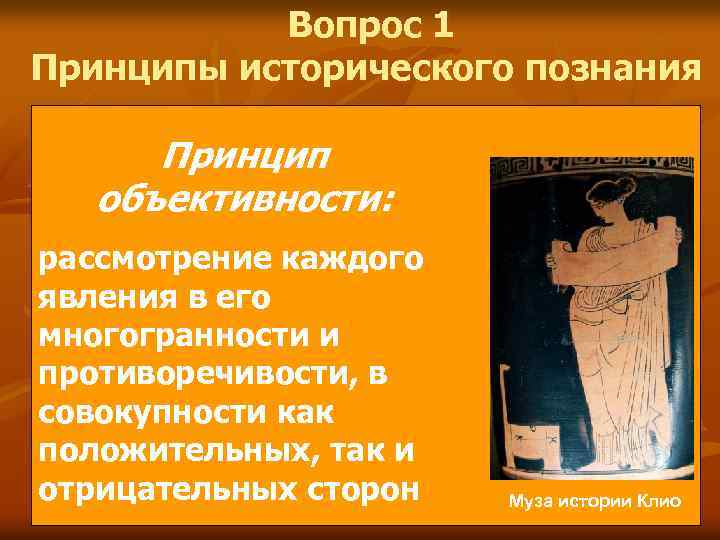 Вопрос 1
Принципы исторического познания

Принцип объективности:

рассмотрение каждого явления в его многогранности и противоречивости, в совокупности как положительных, так и отрицательных сторон

Муза истории Клио